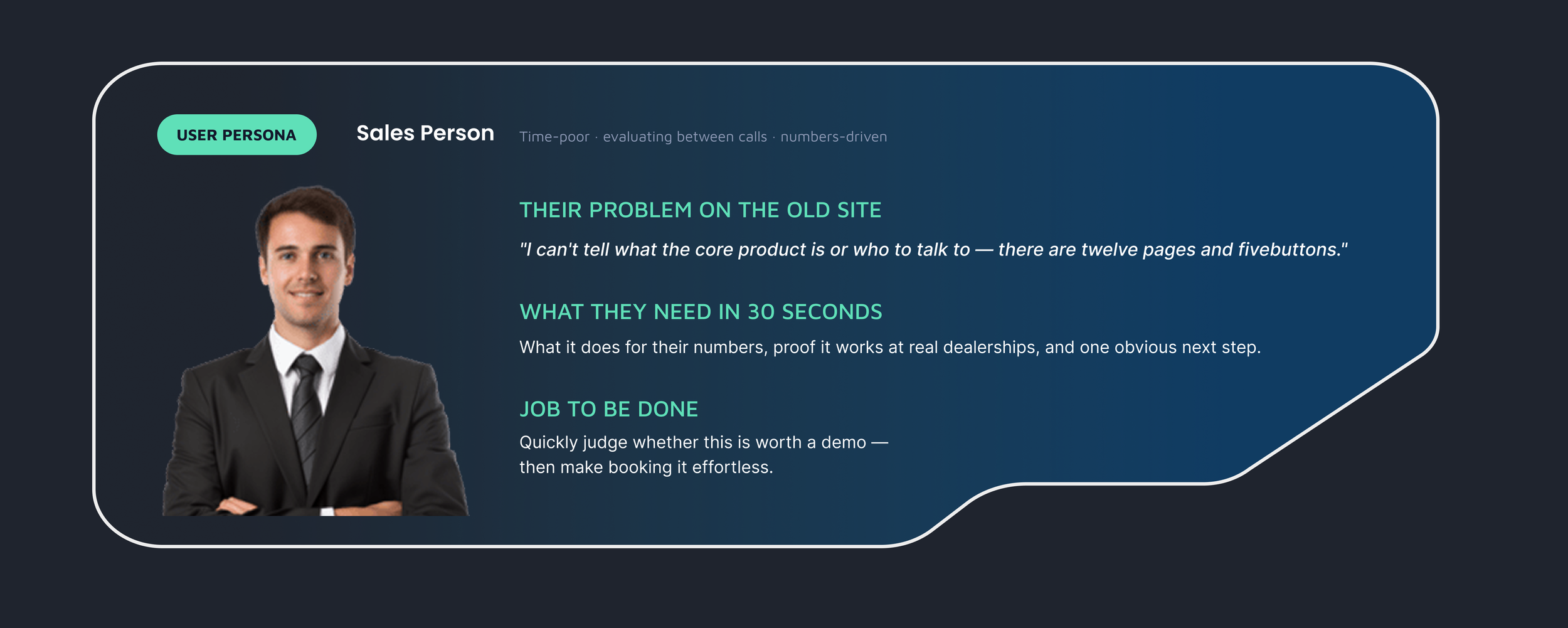 USER PERSONA

Sales Person

Time-poor · evaluating between calls · numbers-driven

THEIR PROBLEM ON THE OLD SITE

"I can't tell what the core product is or who to talk to — there are twelve pages and fivebuttons."

WHAT THEY NEED IN 30 SECONDS

What it does for their numbers, proof it works at real dealerships, and one obvious next step.

JOB TO BE DONE

Quickly judge whether this is worth a demo — then make booking it effortless.